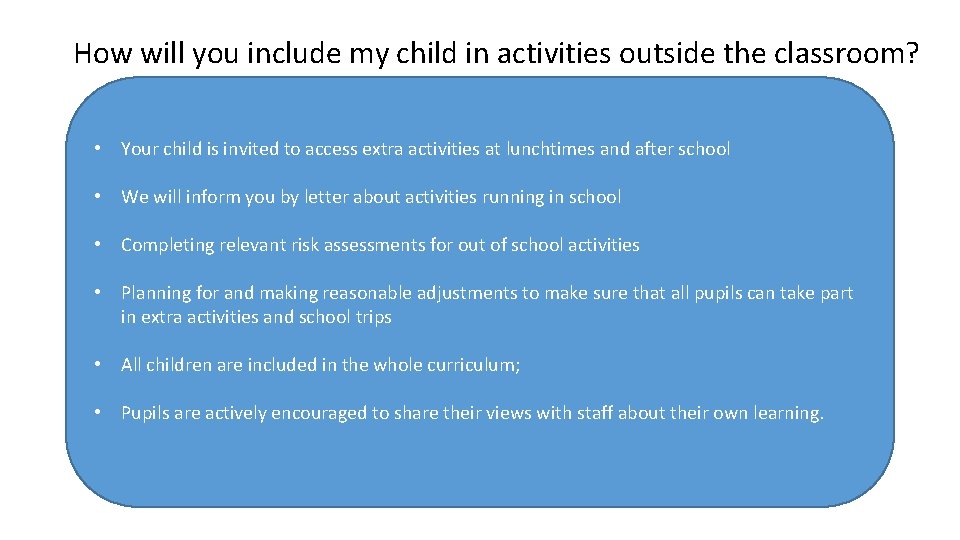 How will you include my child in activities outside the classroom?

• Your child is invited to access extra activities at lunchtimes and after school

• We will inform you by letter about activities running in school

• Completing relevant risk assessments for out of school activities

• Planning for and making reasonable adjustments to make sure that all pupils can take part in extra activities and school trips

• All children are included in the whole curriculum;

• Pupils are actively encouraged to share their views with staff about their own learning.